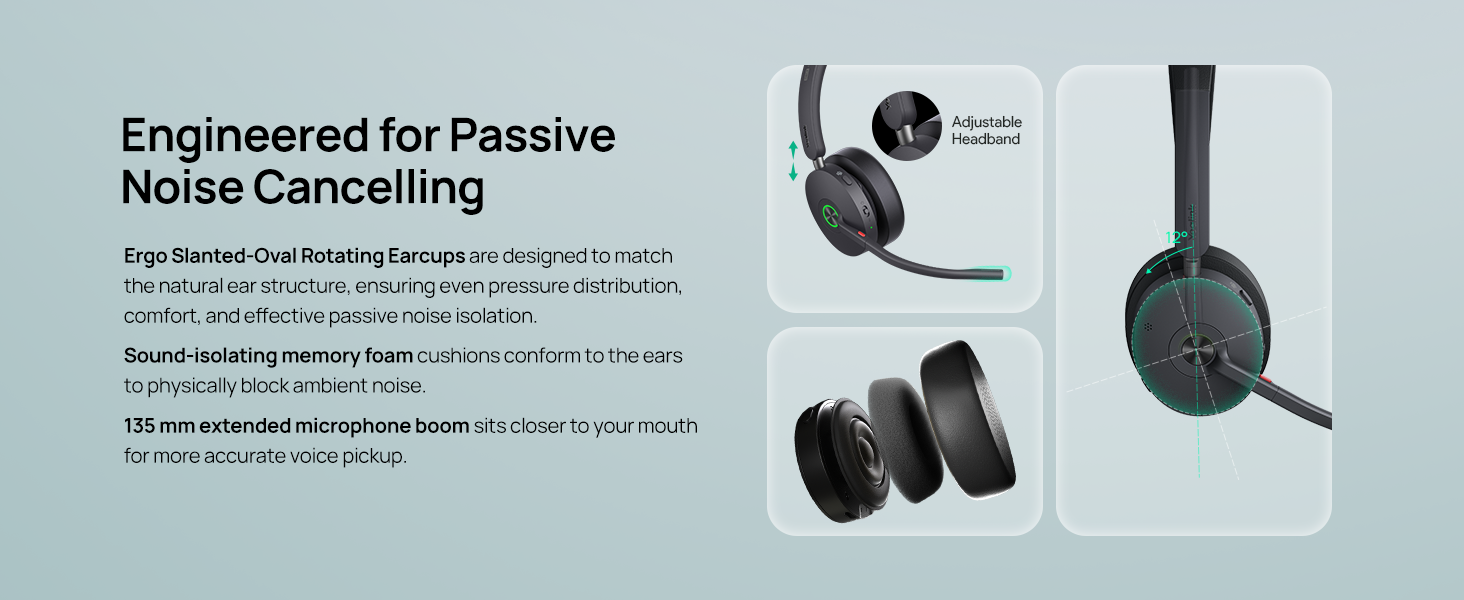 Engineered for Passive Noise Cancelling

Ergo Slanted-Oval Rotating Earcups are designed to match the natural ear structure, ensuring even pressure distribution, comfort, and effective passive noise isolation.

Sound-isolating memory foam cushions conform to the ears to physically block ambient noise.

135 mm extended microphone boom sits closer to your mouth for more accurate voice pickup.

Adjustable Headband

12°